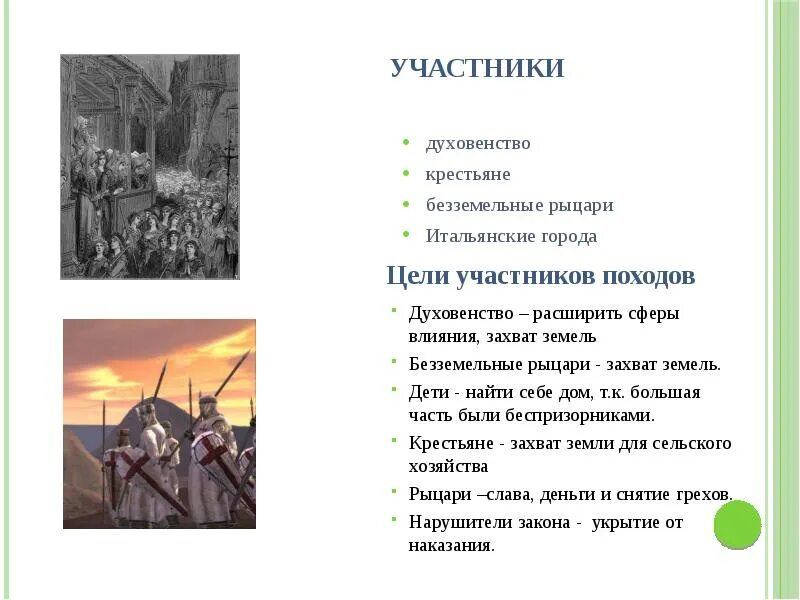 УЧАСТНИКИ

• духовенство
• крестьяне
• безземельные рыцари
• Итальянские города

Цели участников походов

• Духовенство – расширить сферы влияния, захват земель
• Безземельные рыцари - захват земель.
• Дети - найти себе дом, т.к. большая часть были беспризорниками.
• Крестьяне - захват земли для сельского хозяйства
• Рыцари –слава, деньги и снятие грехов.
• Нарушители закона - укрытие от наказания.